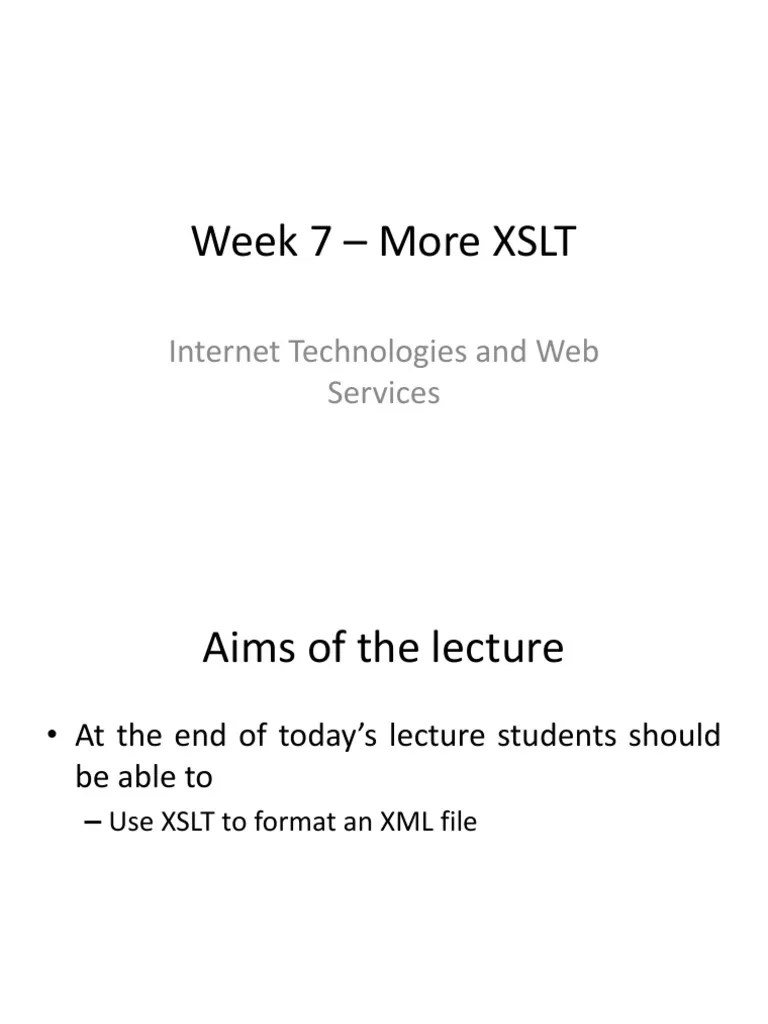 Week 7 – More XSLT

Internet Technologies and Web Services

Aims of the lecture

• At the end of today's lecture students should be able to
– Use XSLT to format an XML file